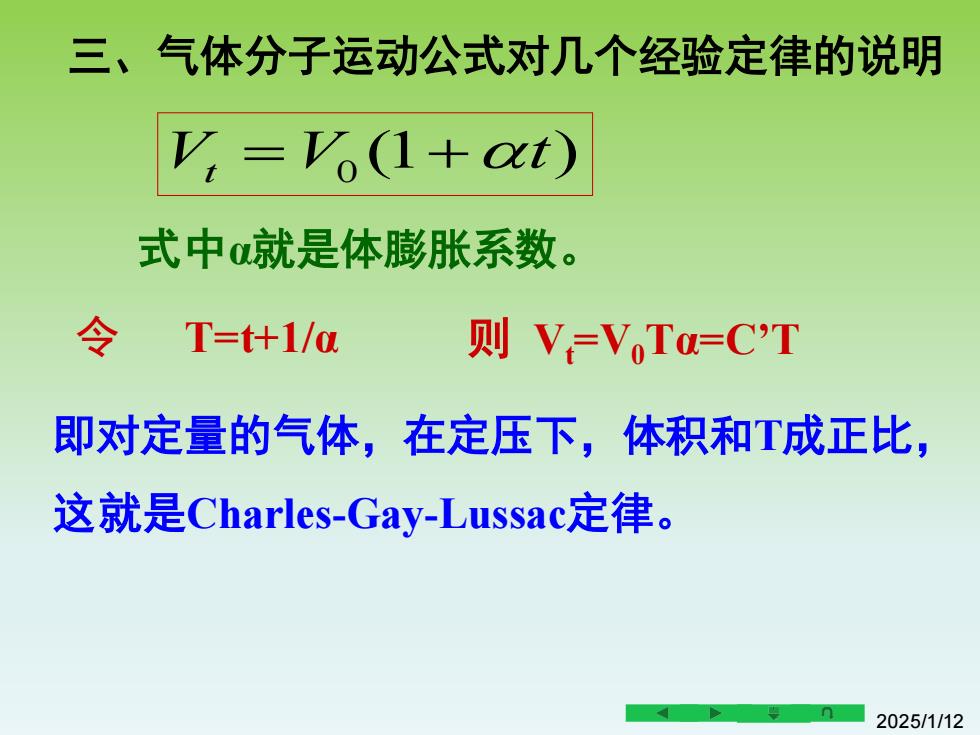 三、气体分子运动公式对几个经验定律的说明

$V_t = V_0(1+\alpha t)$

式中α就是体膨胀系数。

令　T=t+1/α　　则 $V_t=V_0T\alpha=C'T$

即对定量的气体，在定压下，体积和T成正比，这就是Charles-Gay-Lussac定律。

2025/1/12